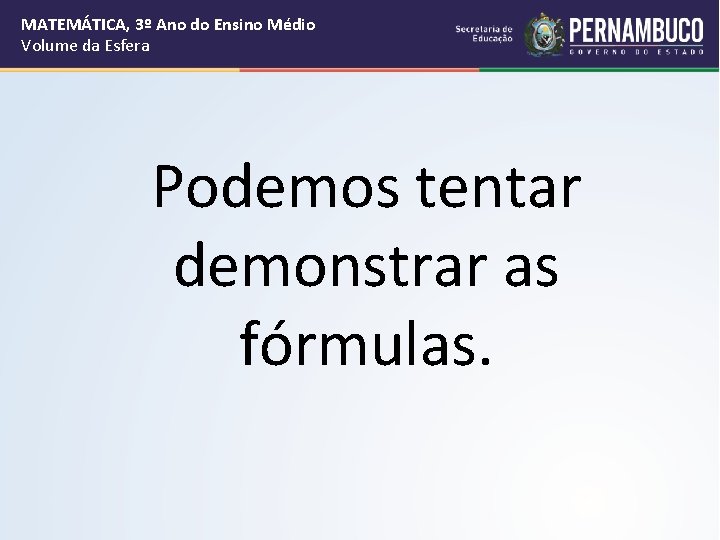 MATEMÁTICA, 3º Ano do Ensino Médio
Volume da Esfera

Secretaria de Educação
PERNAMBUCO
GOVERNO DO ESTADO

Podemos tentar demonstrar as fórmulas.